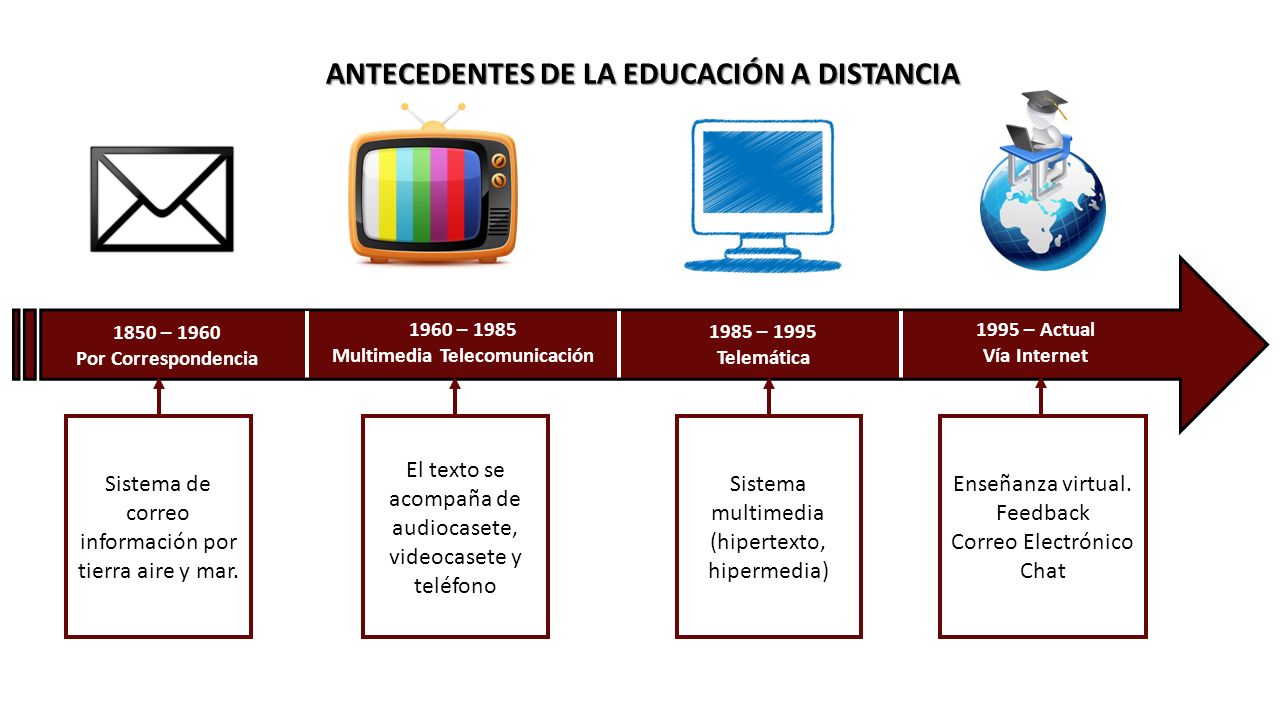 ANTECEDENTES DE LA EDUCACIÓN A DISTANCIA

1850 – 1960
Por Correspondencia

1960 – 1985
Multimedia Telecomunicación

1985 – 1995
Telemática

1995 – Actual
Vía Internet

Sistema de correo información por tierra aire y mar.

El texto se acompaña de audiocasete, videocasete y teléfono

Sistema multimedia (hipertexto, hipermedia)

Enseñanza virtual.
Feedback
Correo Electrónico
Chat